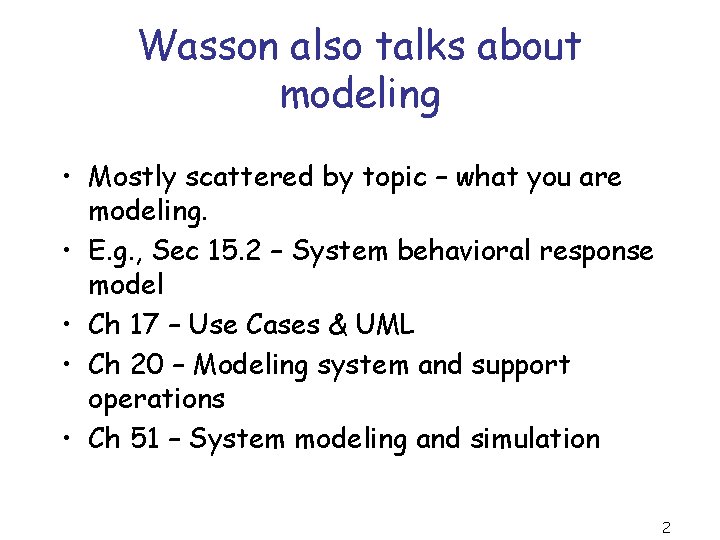 Wasson also talks about modeling

• Mostly scattered by topic – what you are modeling.
• E.g., Sec 15.2 – System behavioral response model
• Ch 17 – Use Cases & UML
• Ch 20 – Modeling system and support operations
• Ch 51 – System modeling and simulation

2